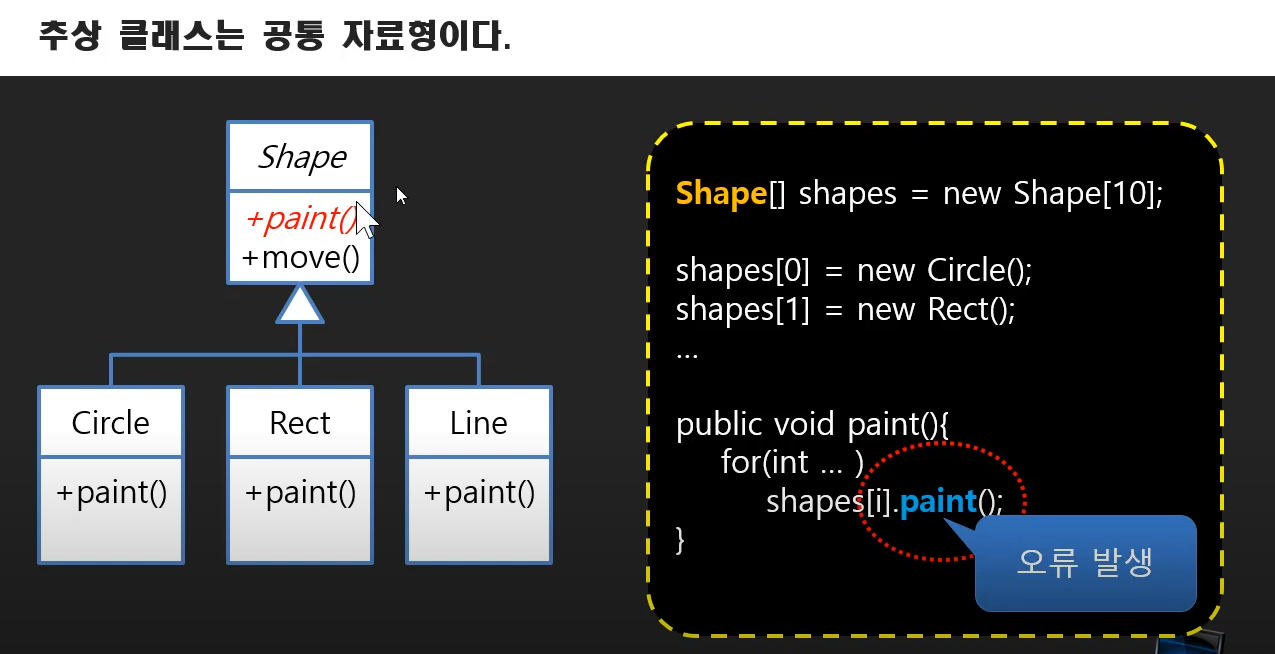 추상 클래스는 공통 자료형이다.

Shape
+paint()
+move()

Circle
+paint()

Rect
+paint()

Line
+paint()

Shape[] shapes = new Shape[10];

shapes[0] = new Circle();
shapes[1] = new Rect();
...

public void paint(){
for(int ... )
shapes[i].paint();
}

오류 발생